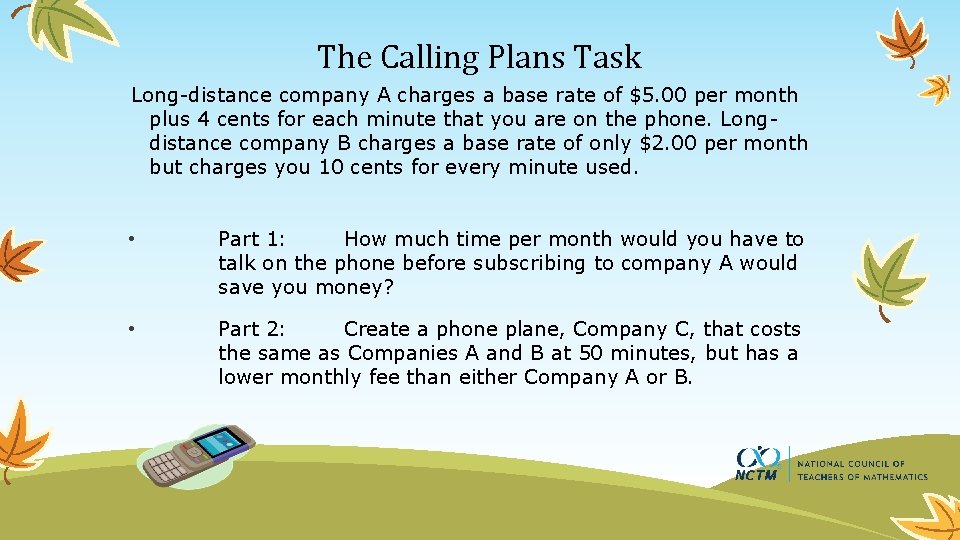 The Calling Plans Task

Long-distance company A charges a base rate of \$5.00 per month plus 4 cents for each minute that you are on the phone. Long-distance company B charges a base rate of only \$2.00 per month but charges you 10 cents for every minute used.

• Part 1: How much time per month would you have to talk on the phone before subscribing to company A would save you money?

• Part 2: Create a phone plane, Company C, that costs the same as Companies A and B at 50 minutes, but has a lower monthly fee than either Company A or B.

NCTM NATIONAL COUNCIL OF TEACHERS OF MATHEMATICS